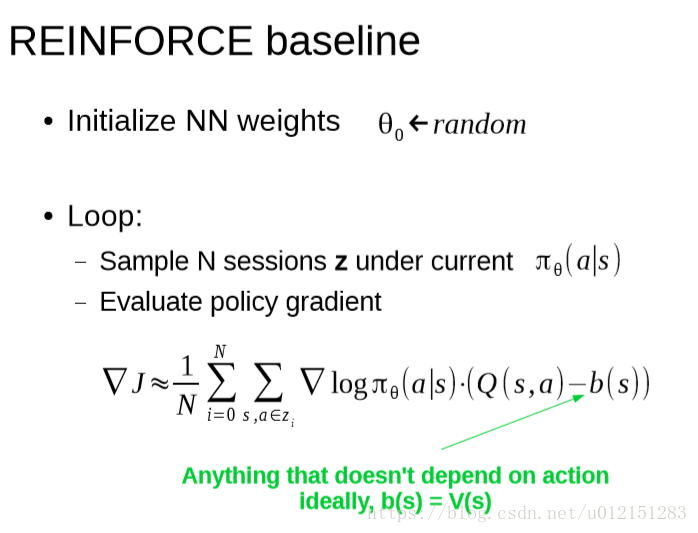 REINFORCE baseline

• Initialize NN weights $\theta_0 \leftarrow random$

• Loop:

– Sample N sessions **z** under current $\pi_\theta(a|s)$

– Evaluate policy gradient

$\nabla J \approx \frac{1}{N} \sum_{i=0}^{N} \sum_{s,a \in z_i} \nabla \log \pi_\theta(a|s) \cdot (Q(s,a) - b(s))$

Anything that doesn't depend on action
ideally, b(s) = V(s)

https://blog.csdn.net/u012151283